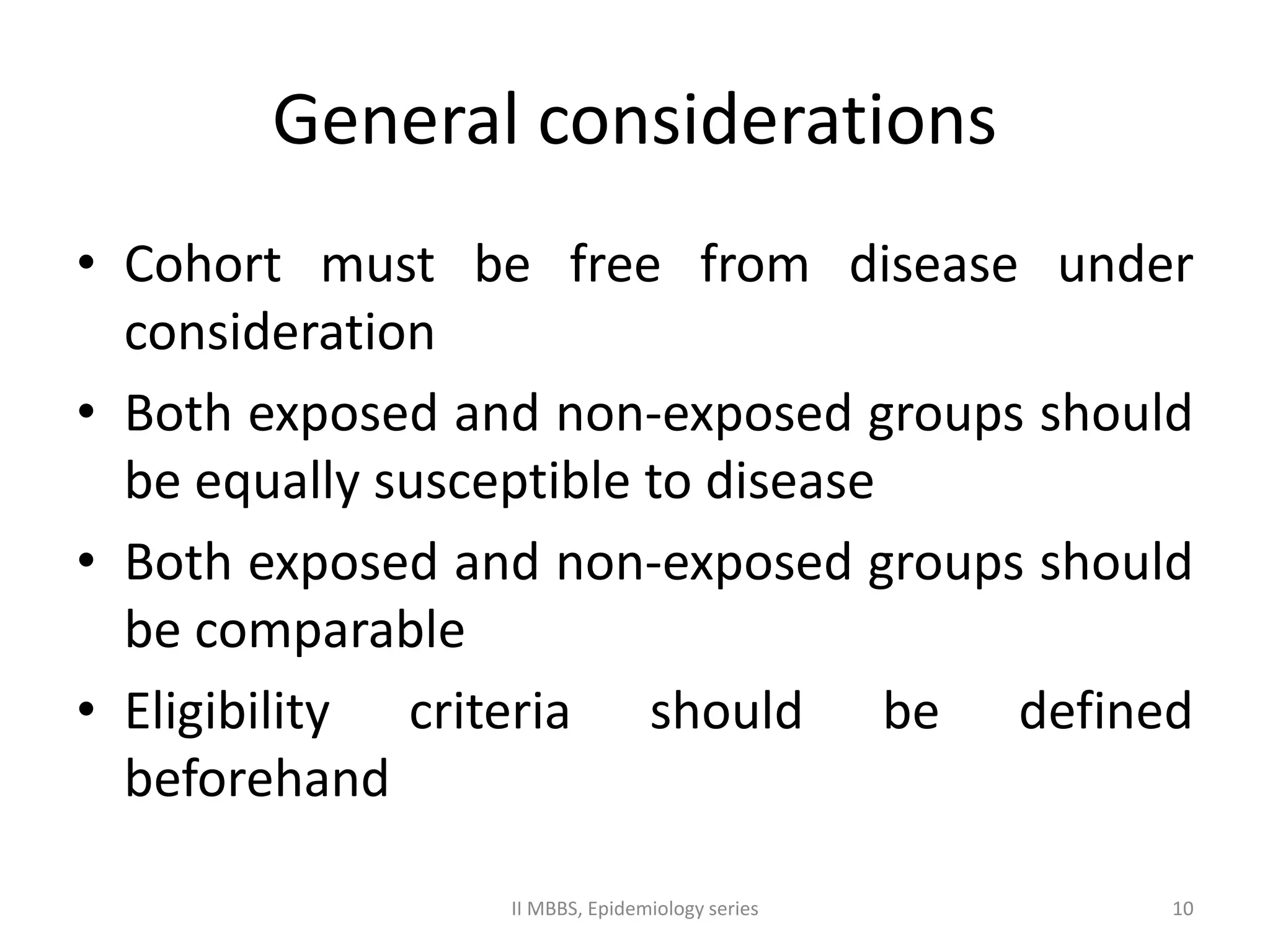 General considerations

• Cohort must be free from disease under consideration
• Both exposed and non-exposed groups should be equally susceptible to disease
• Both exposed and non-exposed groups should be comparable
• Eligibility criteria should be defined beforehand

II MBBS, Epidemiology series

10